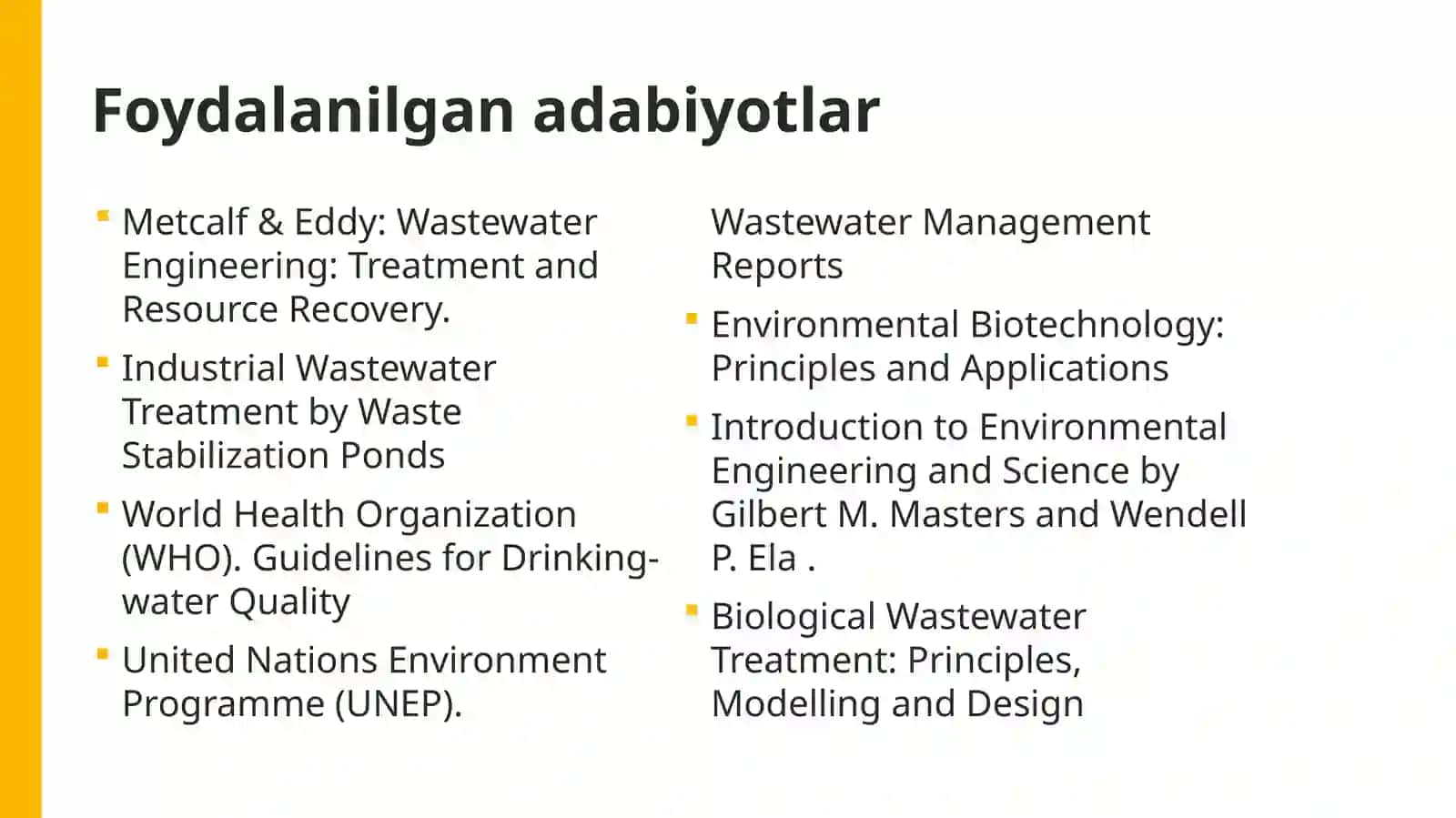 Foydalanilgan adabiyotlar

- Metcalf & Eddy: Wastewater Engineering: Treatment and Resource Recovery.
- Industrial Wastewater Treatment by Waste Stabilization Ponds
- World Health Organization (WHO). Guidelines for Drinking-water Quality
- United Nations Environment Programme (UNEP).

Wastewater Management Reports
- Environmental Biotechnology: Principles and Applications
- Introduction to Environmental Engineering and Science by Gilbert M. Masters and Wendell P. Ela .
- Biological Wastewater Treatment: Principles, Modelling and Design